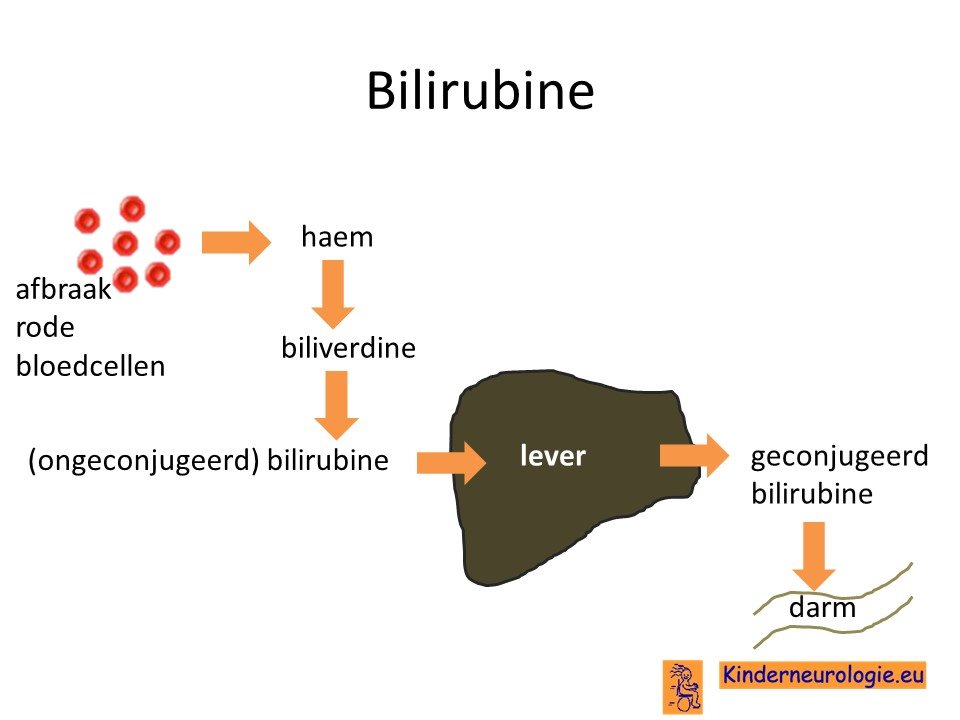 Bilirubine

afbraak rode bloedcellen

haem

biliverdine

(ongeconjugeerd) bilirubine

lever

geconjugeerd bilirubine

darm

Kinderneurologie.eu